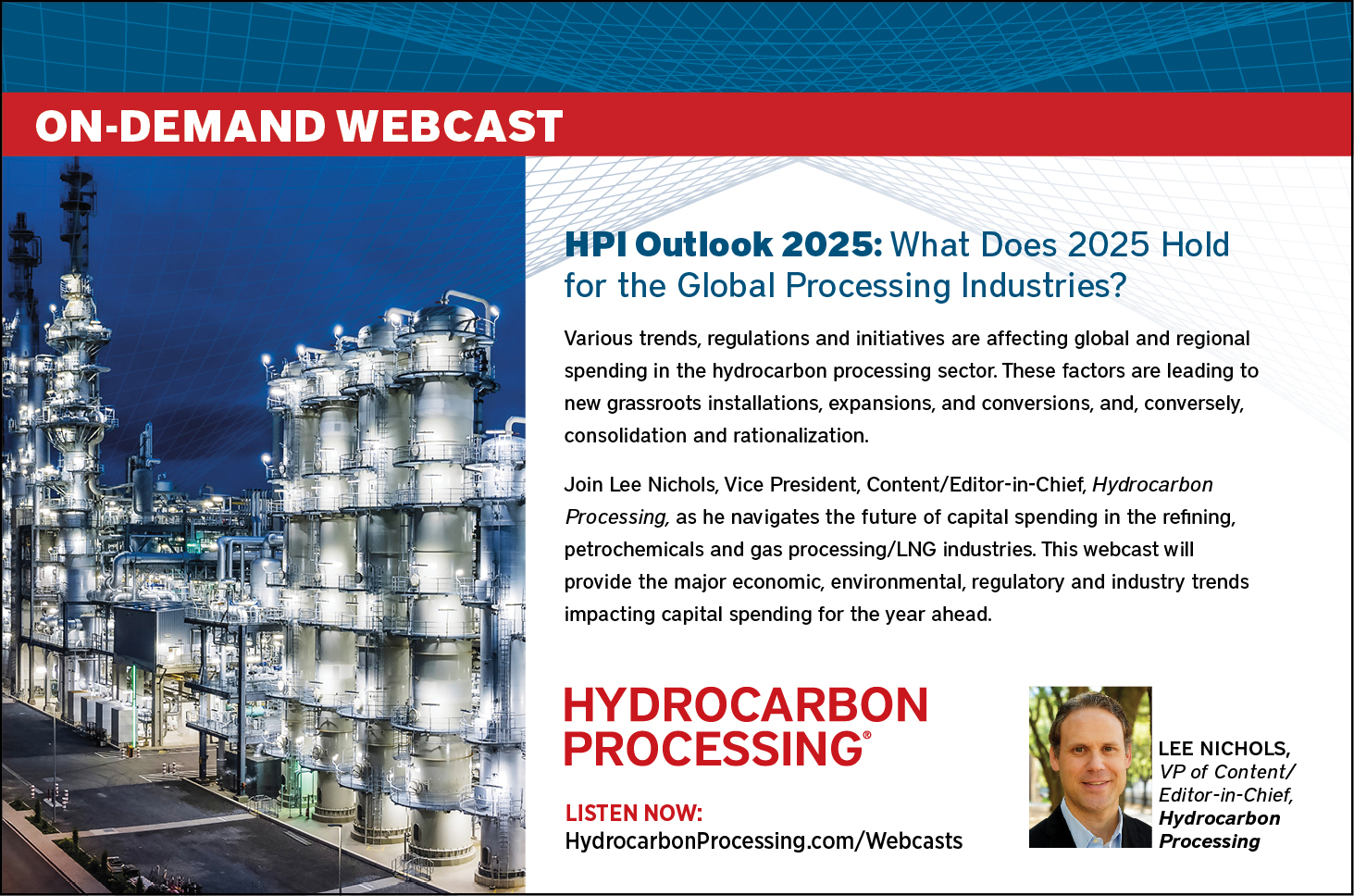 ON-DEMAND WEBCAST

HPI Outlook 2025: What Does 2025 Hold for the Global Processing Industries?

Various trends, regulations and initiatives are affecting global and regional spending in the hydrocarbon processing sector. These factors are leading to new grassroots installations, expansions, and conversions, and, conversely, consolidation and rationalization.

Join Lee Nichols, Vice President, Content/Editor-in-Chief, Hydrocarbon Processing, as he navigates the future of capital spending in the refining, petrochemicals and gas processing/LNG industries. This webcast will provide the major economic, environmental, regulatory and industry trends impacting capital spending for the year ahead.

HYDROCARBON PROCESSING®

LISTEN NOW:
HydrocarbonProcessing.com/Webcasts

LEE NICHOLS,
VP of Content/
Editor-in-Chief,
Hydrocarbon
Processing